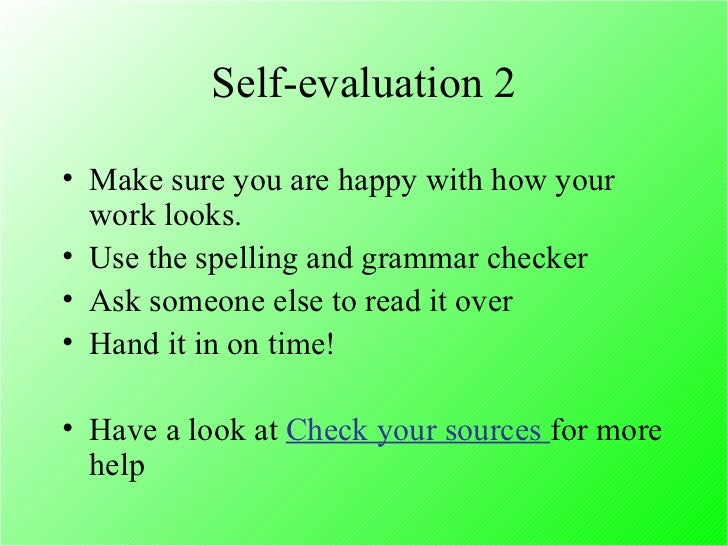 Self-evaluation 2

• Make sure you are happy with how your work looks.
• Use the spelling and grammar checker
• Ask someone else to read it over
• Hand it in on time!

• Have a look at Check your sources for more help